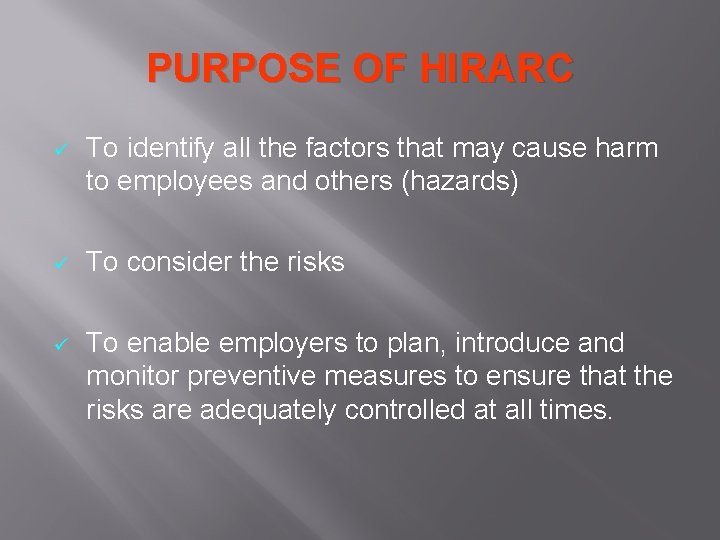 PURPOSE OF HIRARC

✓ To identify all the factors that may cause harm to employees and others (hazards)

✓ To consider the risks

✓ To enable employers to plan, introduce and monitor preventive measures to ensure that the risks are adequately controlled at all times.